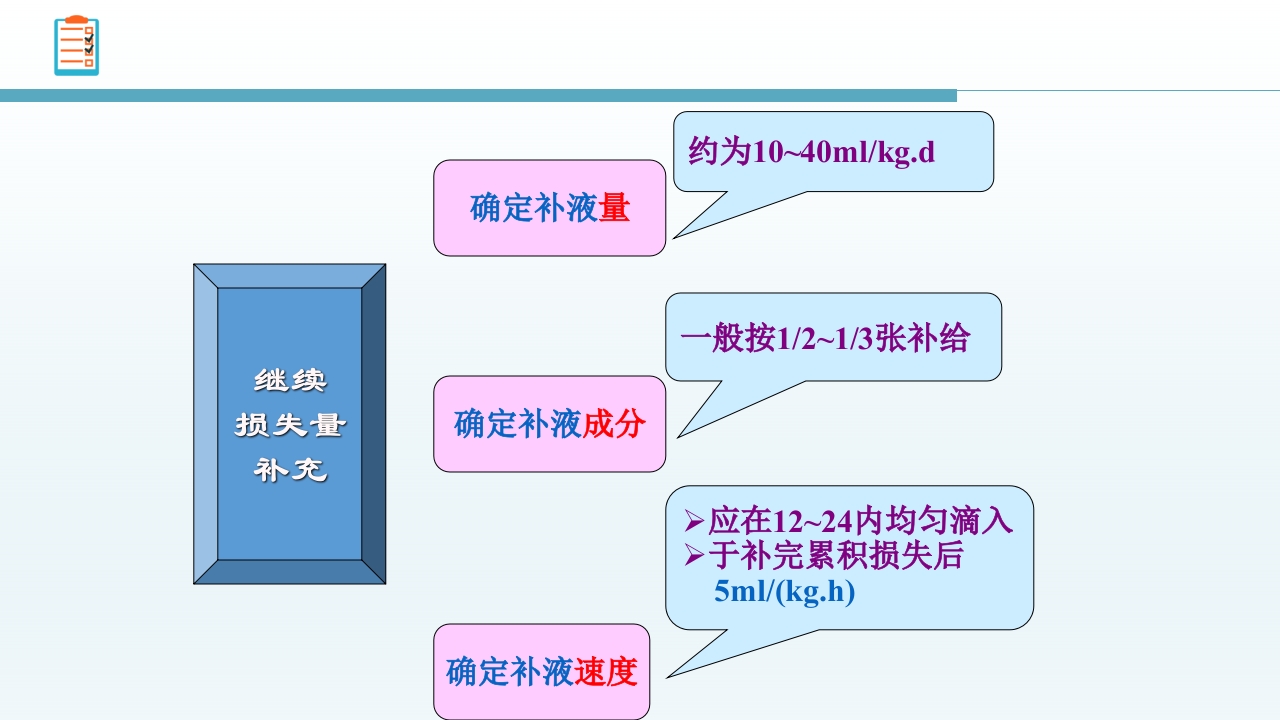 继续
损失量
补充

确定补液量

约为10~40ml/kg.d

确定补液成分

一般按1/2~1/3张补给

确定补液速度

➢应在12~24内均匀滴入
➢于补完累积损失后
5ml/(kg.h)